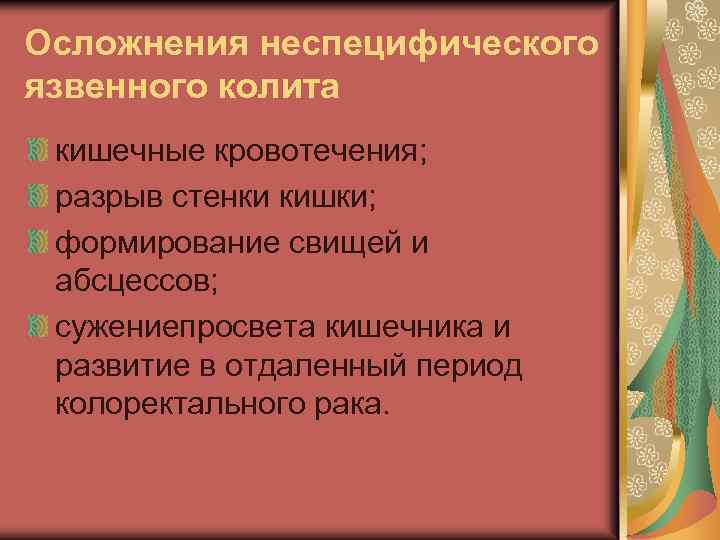 Осложнения неспецифического язвенного колита

кишечные кровотечения;

разрыв стенки кишки;

формирование свищей и абсцессов;

сужениепросвета кишечника и развитие в отдаленный период колоректального рака.